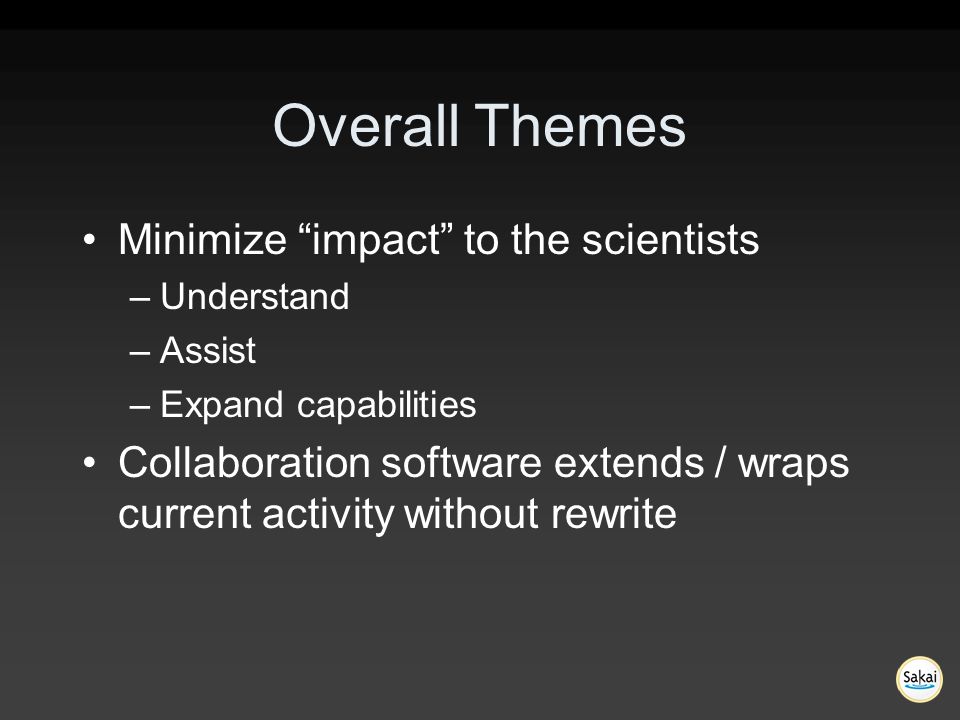 Overall Themes

• Minimize “impact” to the scientists
– Understand
– Assist
– Expand capabilities
• Collaboration software extends / wraps current activity without rewrite

Sakai